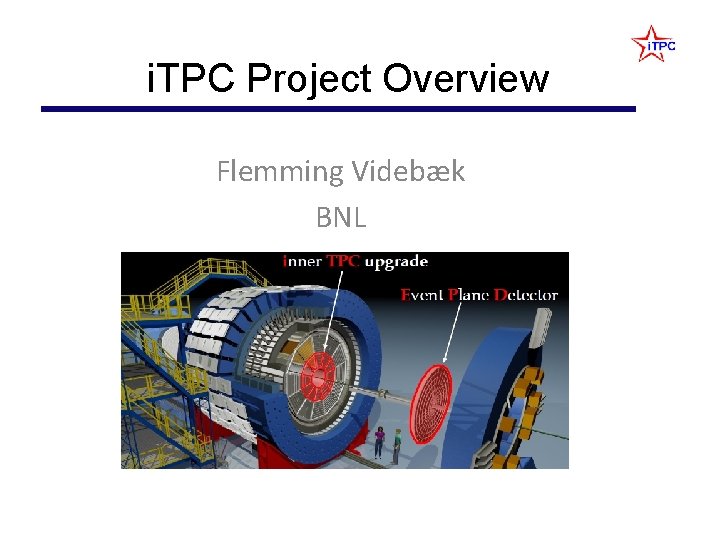 iTPC

iTPC Project Overview

Flemming Videbæk
BNL

inner TPC upgrade

Event Plane Detector